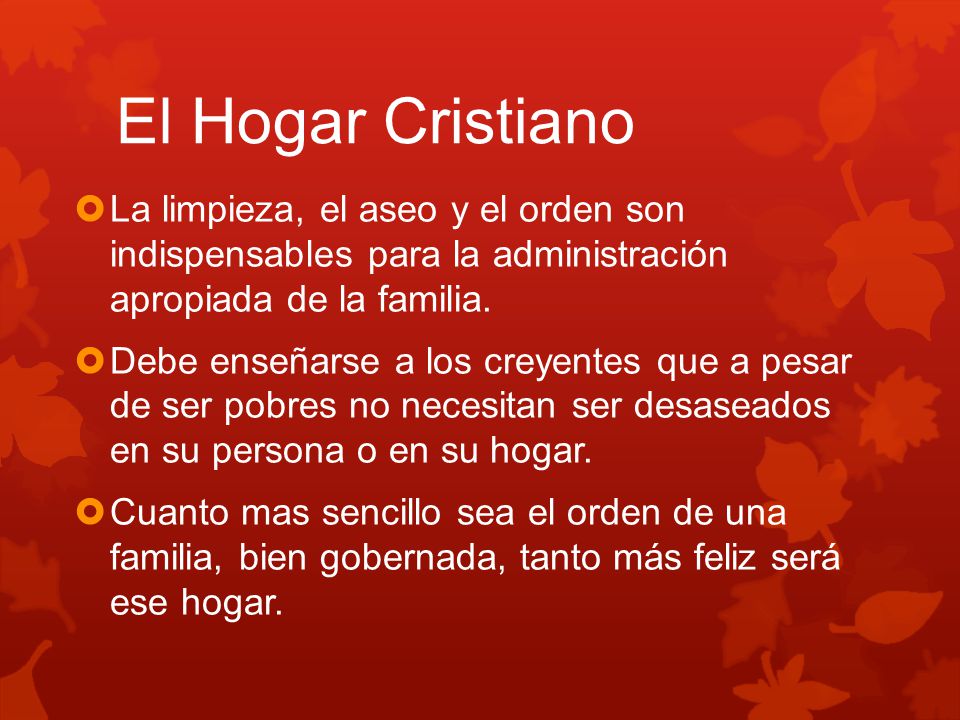 El Hogar Cristiano

La limpieza, el aseo y el orden son indispensables para la administración apropiada de la familia.

Debe enseñarse a los creyentes que a pesar de ser pobres no necesitan ser desaseados en su persona o en su hogar.

Cuanto mas sencillo sea el orden de una familia, bien gobernada, tanto más feliz será ese hogar.